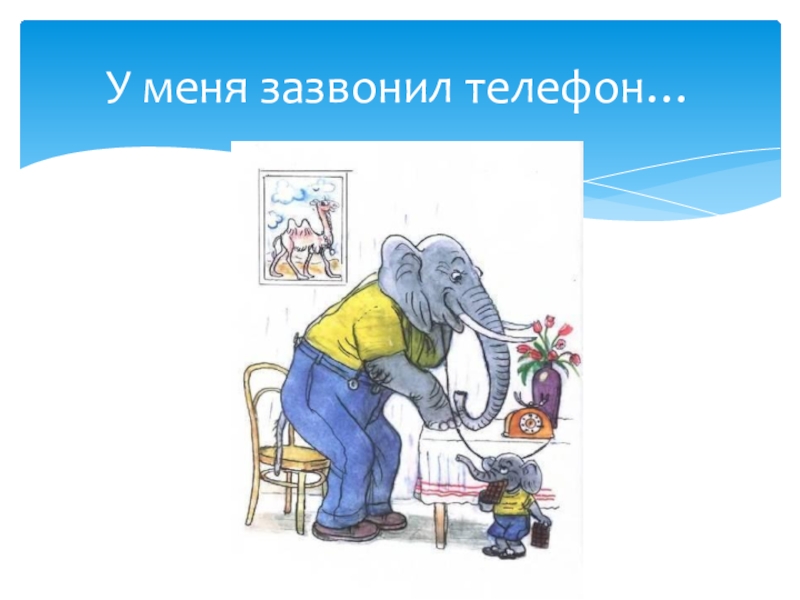 У меня зазвонил телефон…